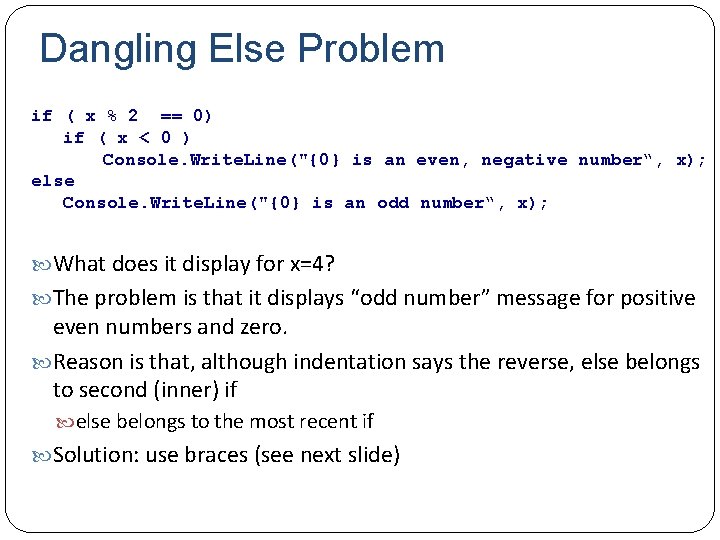 Dangling Else Problem

if ( x % 2  == 0)
   if ( x < 0 )
      Console.WriteLine("{0} is an even, negative number", x);
else
   Console.WriteLine("{0} is an odd number", x);

What does it display for x=4?

The problem is that it displays "odd number" message for positive even numbers and zero.

Reason is that, although indentation says the reverse, else belongs to second (inner) if

else belongs to the most recent if

Solution: use braces (see next slide)